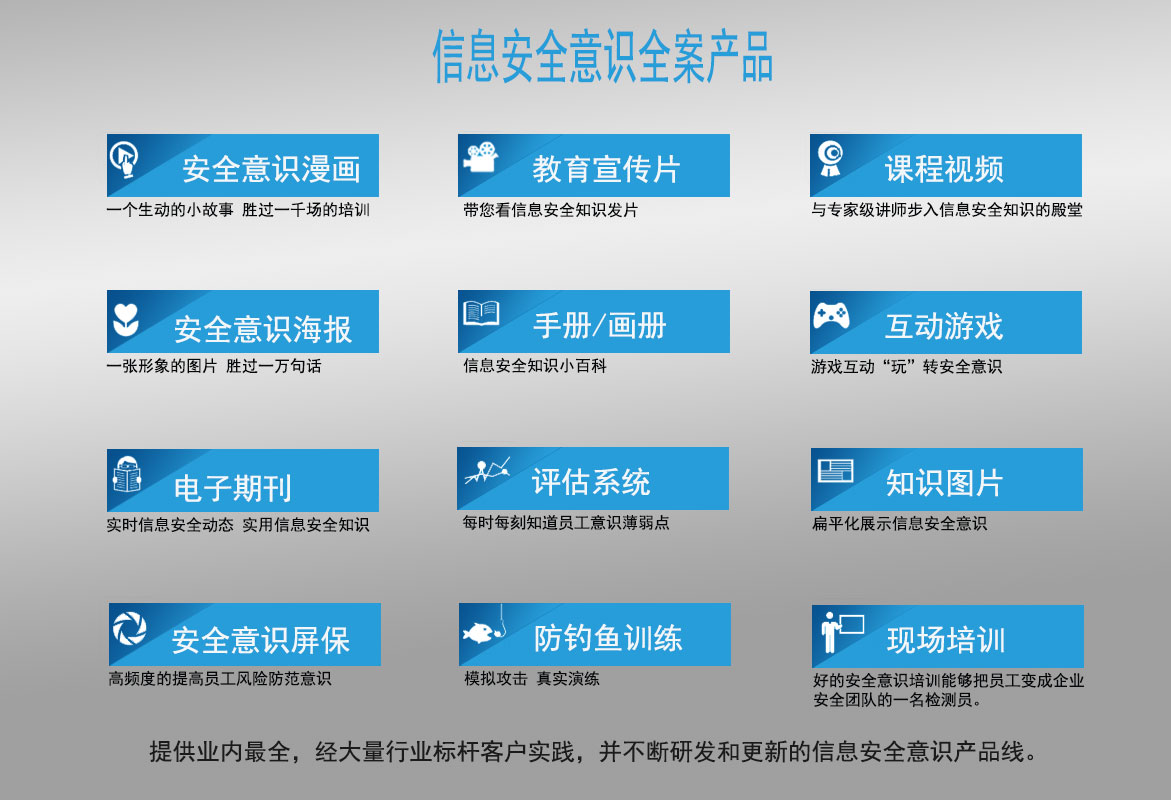 信息安全意识全案产品

安全意识漫画
一个生动的小故事 胜过一千场的培训

教育宣传片
带您看信息安全知识发片

课程视频
与专家级讲师步入信息安全知识的殿堂

安全意识海报
一张形象的图片 胜过一万句话

手册/画册
信息安全知识小百科

互动游戏
游戏互动“玩”转安全意识

电子期刊
实时信息安全动态 实用信息安全知识

评估系统
每时每刻知道员工意识薄弱点

知识图片
扁平化展示信息安全意识

安全意识屏保
高频度的提高员工风险防范意识

防钓鱼训练
模拟攻击 真实演练

现场培训
好的安全意识培训能够把员工变成企业安全团队的一名检测员。

提供业内最全，经大量行业标杆客户实践，并不断研发和更新的信息安全意识产品线。